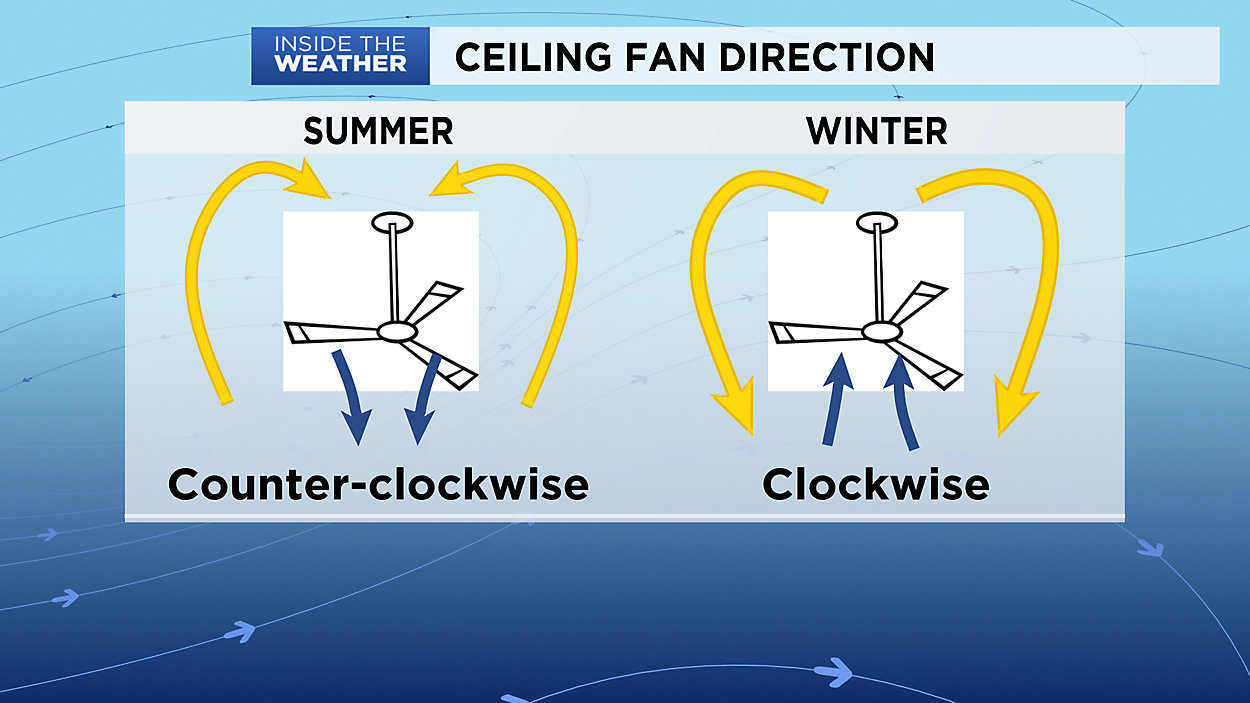 INSIDE THE WEATHER
CEILING FAN DIRECTION

SUMMER

Counter-clockwise

WINTER

Clockwise